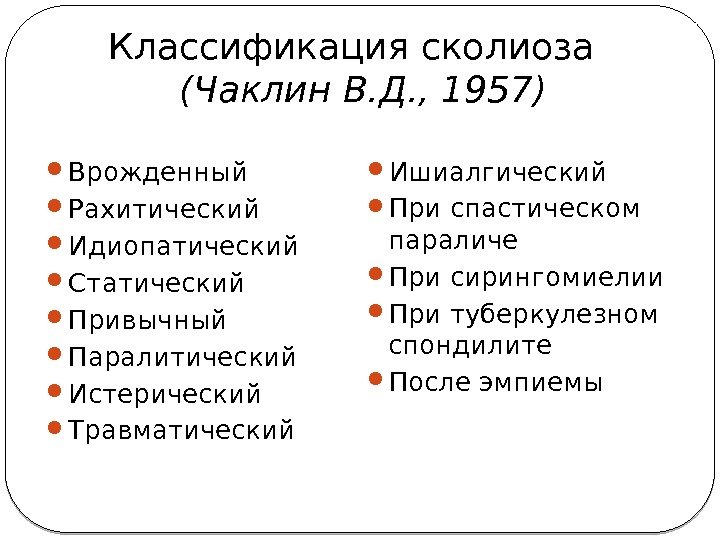 Классификация сколиоза
(Чаклин В.Д., 1957)

- Врожденный
- Рахитический
- Идиопатический
- Статический
- Привычный
- Паралитический
- Истерический
- Травматический

- Ишиалгический
- При спастическом параличе
- При сирингомиелии
- При туберкулезном спондилите
- После эмпиемы